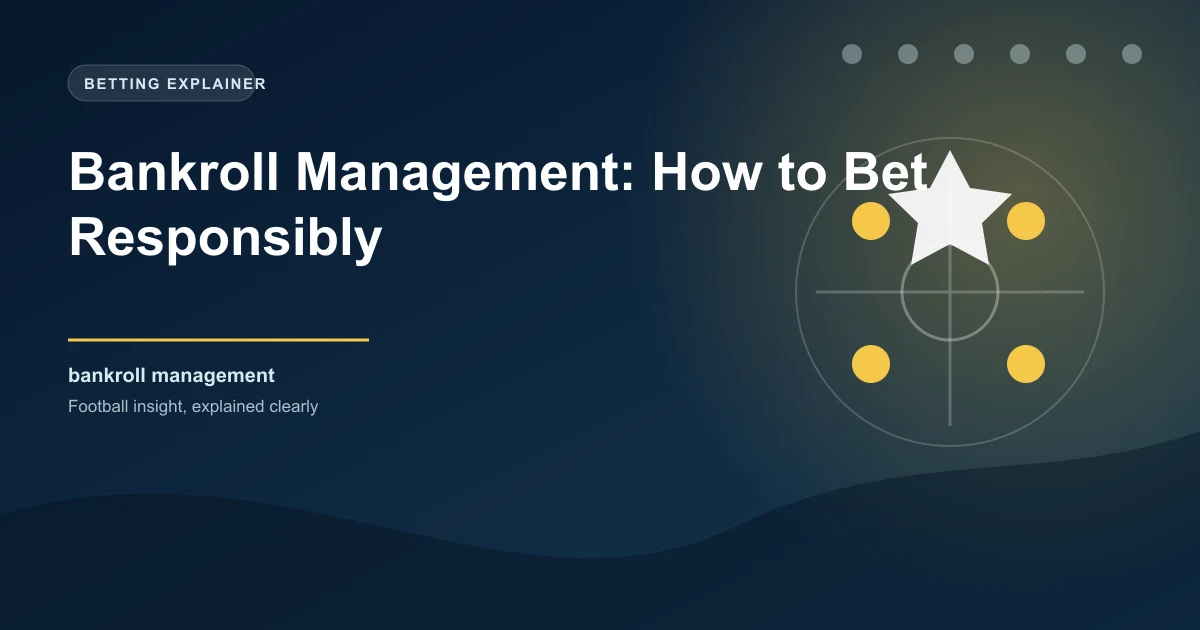 BETTING EXPLAINER

Bankroll Management: How to Bet Responsibly

bankroll management

Football insight, explained clearly